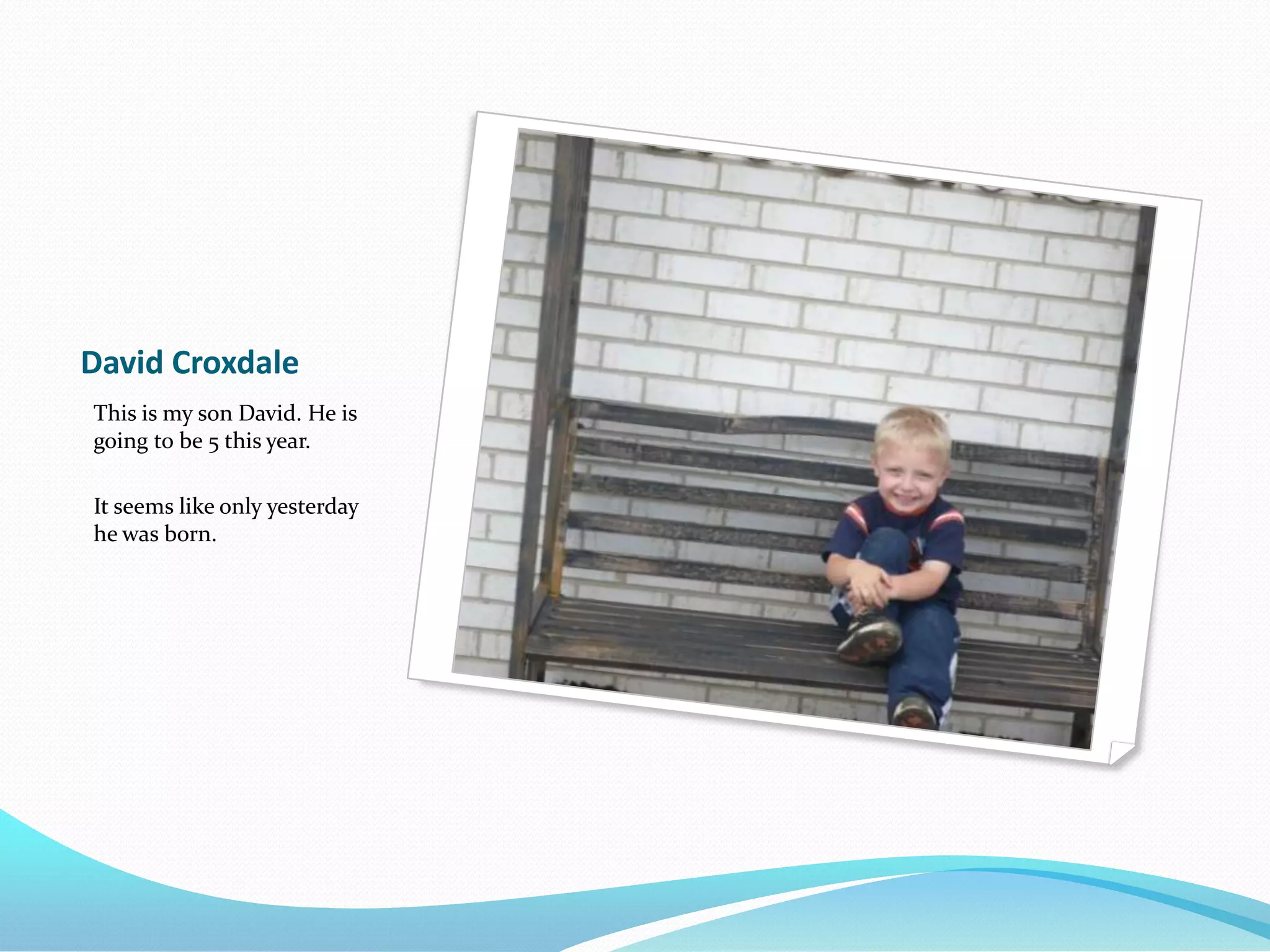 David Croxdale

This is my son David. He is going to be 5 this year.

It seems like only yesterday he was born.